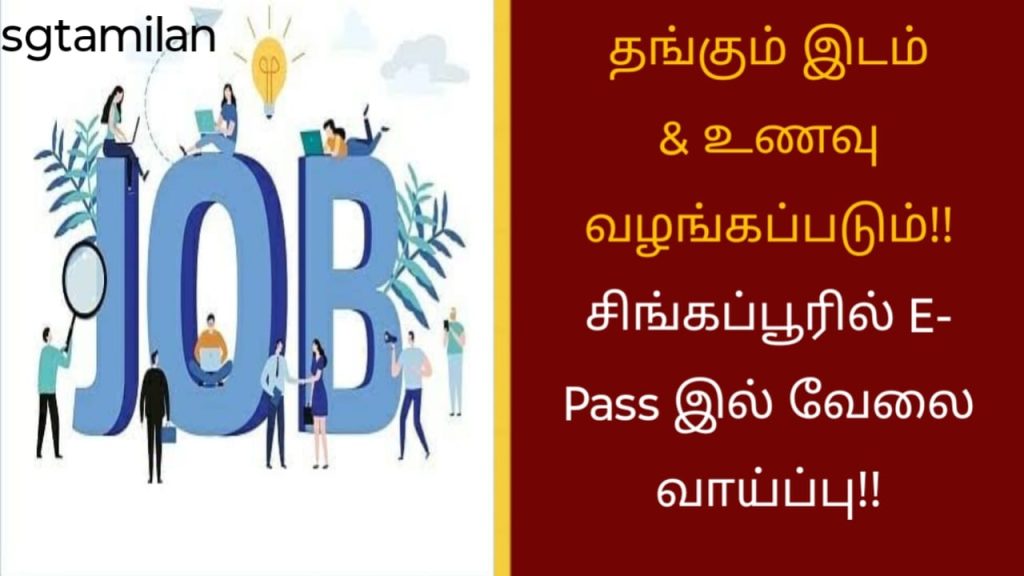 sgtamilan

JOB

தங்கும் இடம் & உணவு வழங்கப்படும்!!

சிங்கப்பூரில் E-Pass இல் வேலை வாய்ப்பு!!